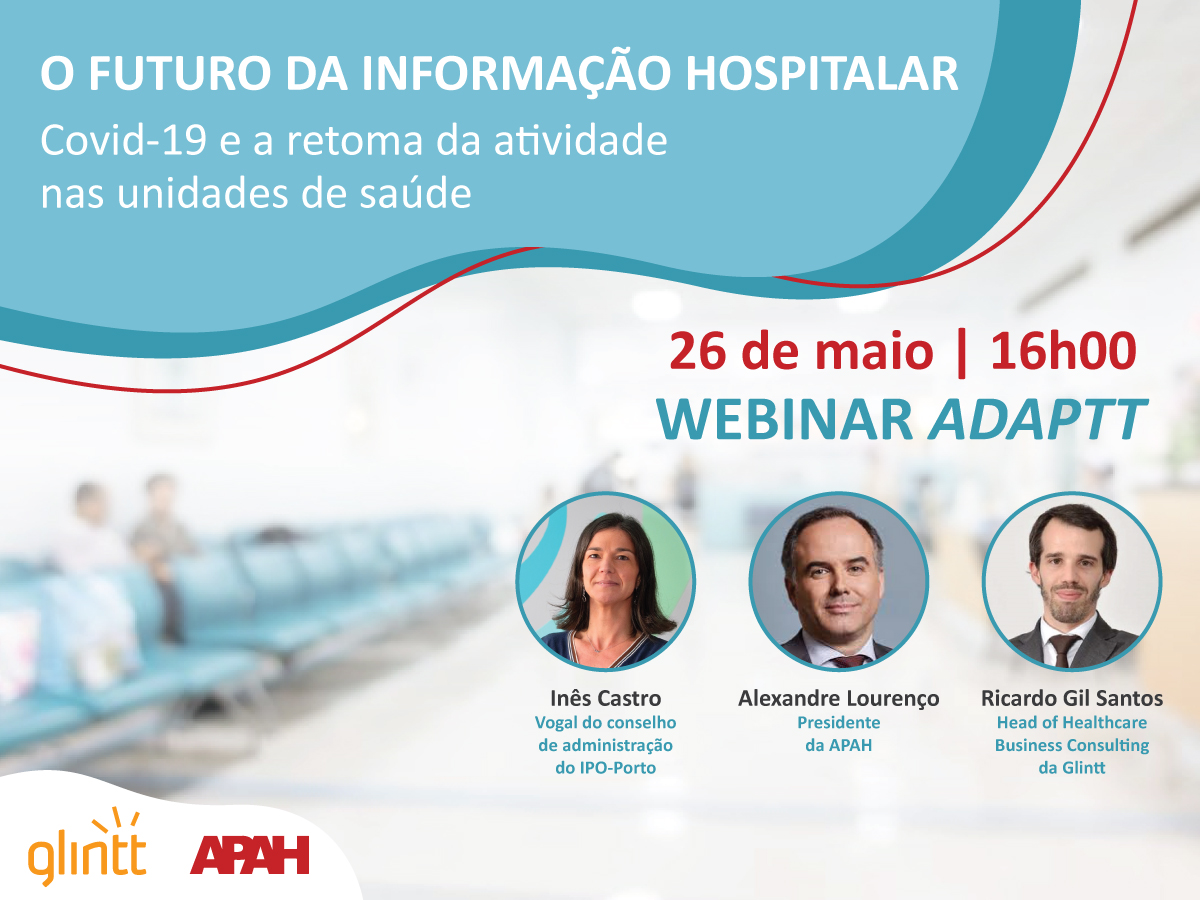 O FUTURO DA INFORMAÇÃO HOSPITALAR
Covid-19 e a retoma da atividade nas unidades de saúde

26 de maio | 16h00
WEBINAR ADAPTT

Inês Castro
Vogal do conselho de administração do IPO-Porto

Alexandre Lourenço
Presidente da APAH

Ricardo Gil Santos
Head of Healthcare Business Consulting da Glintt

glintt
APAH